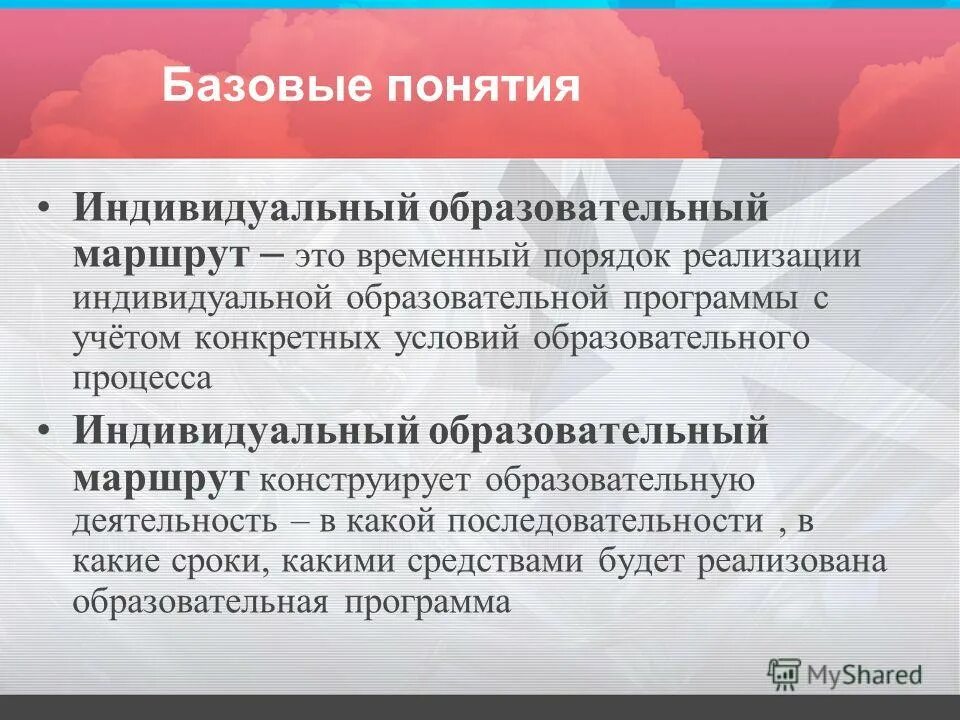 Базовые понятия

• Индивидуальный образовательный маршрут – это временный порядок реализации индивидуальной образовательной программы с учётом конкретных условий образовательного процесса

• Индивидуальный образовательный маршрут конструирует образовательную деятельность – в какой последовательности , в какие сроки, какими средствами будет реализована образовательная программа

MyShared